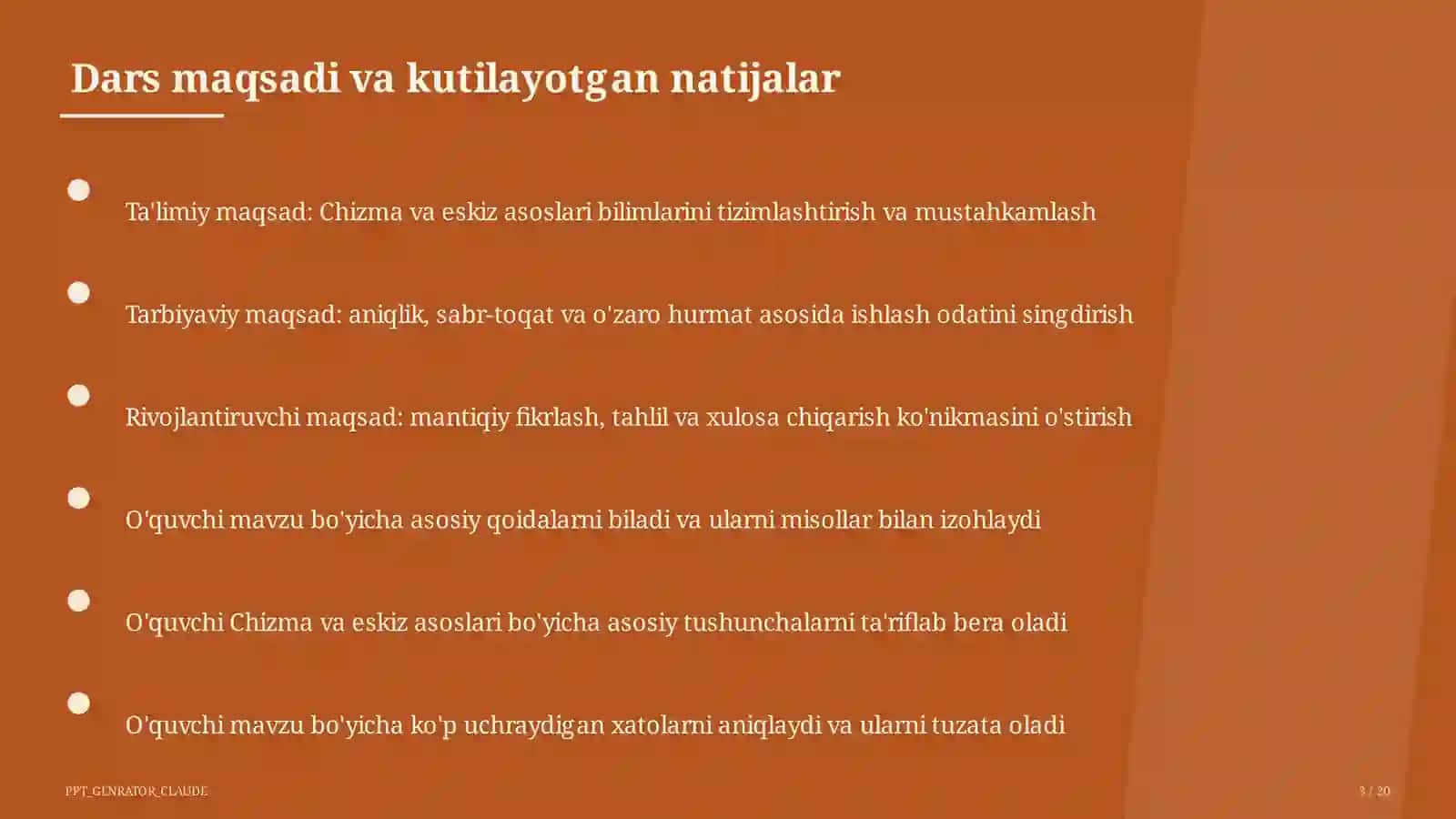 Dars maqsadi va kutilayotgan natijalar

Ta'limiy maqsad: Chizma va eskiz asoslari bilimlarini tizimlashtirish va mustahkamlash

Tarbiyaviy maqsad: aniqlik, sabr-toqat va o'zaro hurmat asosida ishlash odatini singdirish

Rivojlantiruvchi maqsad: mantiqiy fikrlash, tahlil va xulosa chiqarish ko'nikmasini o'stirish

O'quvchi mavzu bo'yicha asosiy qoidalarni biladi va ularni misollar bilan izohlaydi

O'quvchi Chizma va eskiz asoslari bo'yicha asosiy tushunchalarni ta'riflab bera oladi

O'quvchi mavzu bo'yicha ko'p uchraydigan xatolarni aniqlaydi va ularni tuzata oladi

PPT_GENRATOR_CLAUDE

3 / 20